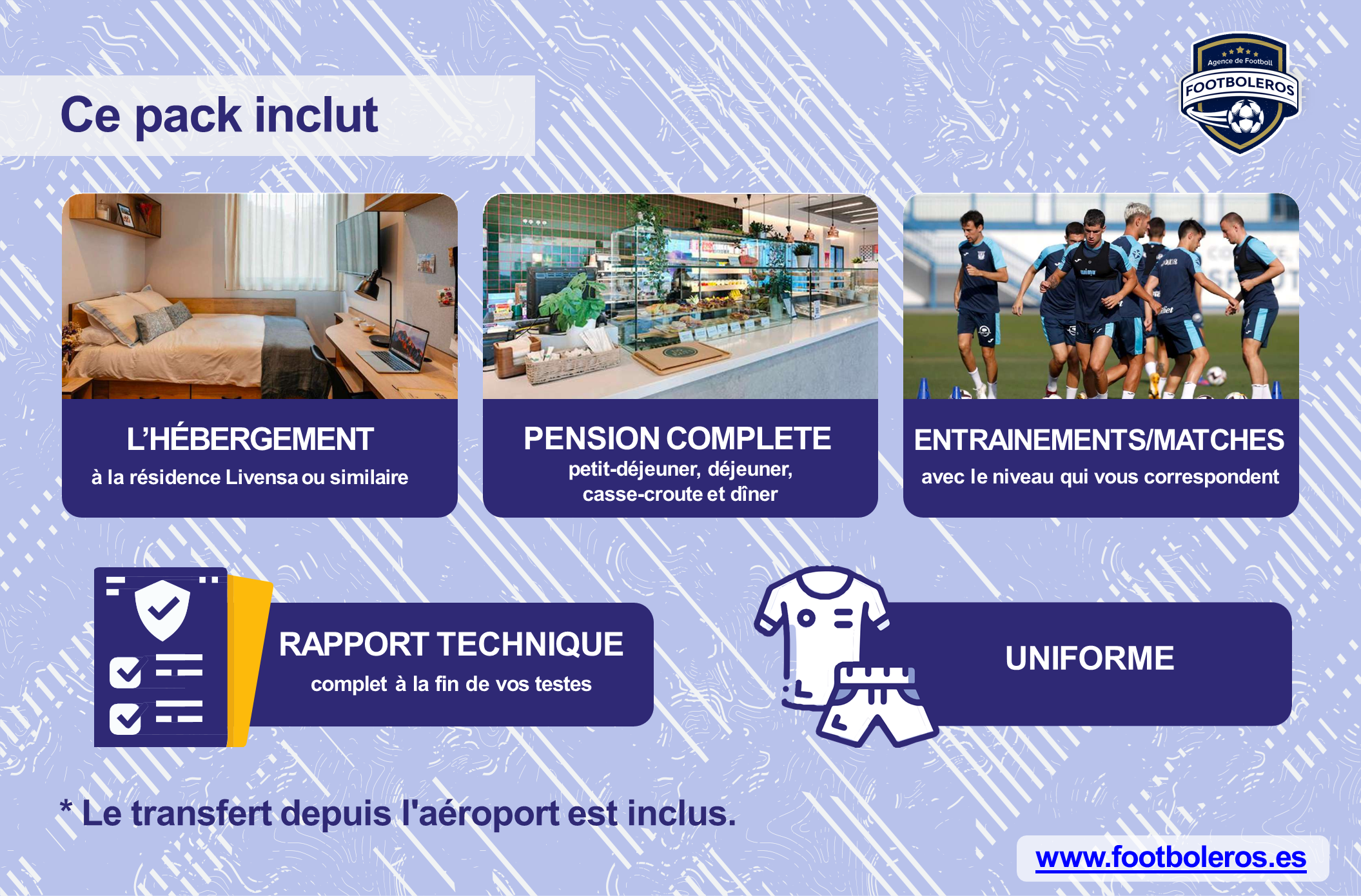 Ce pack inclut

Agence de Football
FOOTBOLEROS

L'HÉBERGEMENT
à la résidence Livensa ou similaire

PENSION COMPLETE
petit-déjeuner, déjeuner, casse-croute et dîner

ENTRAINEMENTS/MATCHES
avec le niveau qui vous correspondent

RAPPORT TECHNIQUE
complet à la fin de vos testes

UNIFORME

* Le transfert depuis l'aéroport est inclus.

www.footboleros.es